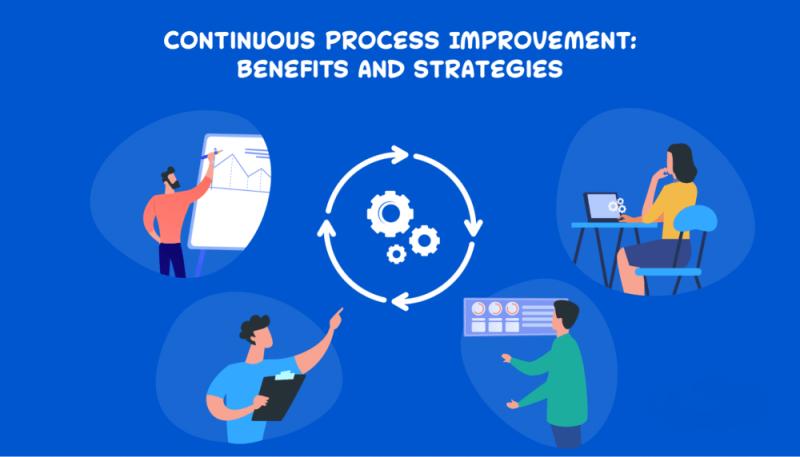 CONTINUOUS PROCESS IMPROVEMENT: BENEFITS AND STRATEGIES